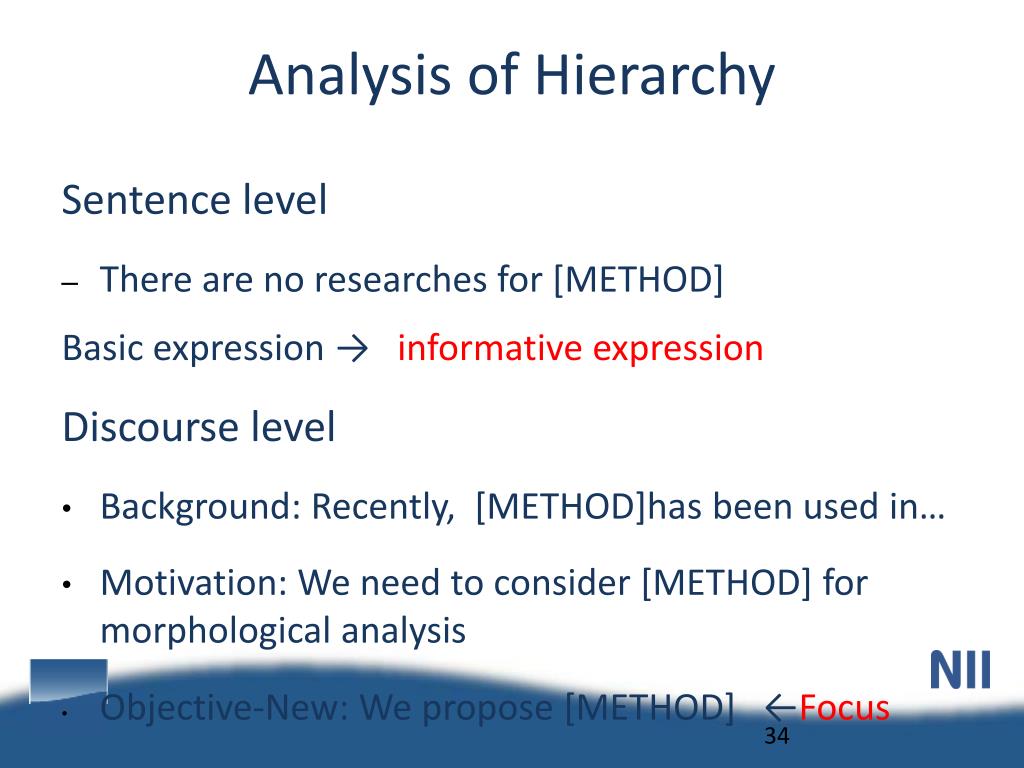 Analysis of Hierarchy

Sentence level

– There are no researches for [METHOD]

Basic expression → informative expression

Discourse level

• Background: Recently, [METHOD]has been used in…

• Motivation: We need to consider [METHOD] for morphological analysis

• Objective-New: We propose [METHOD] ←Focus

NII

34